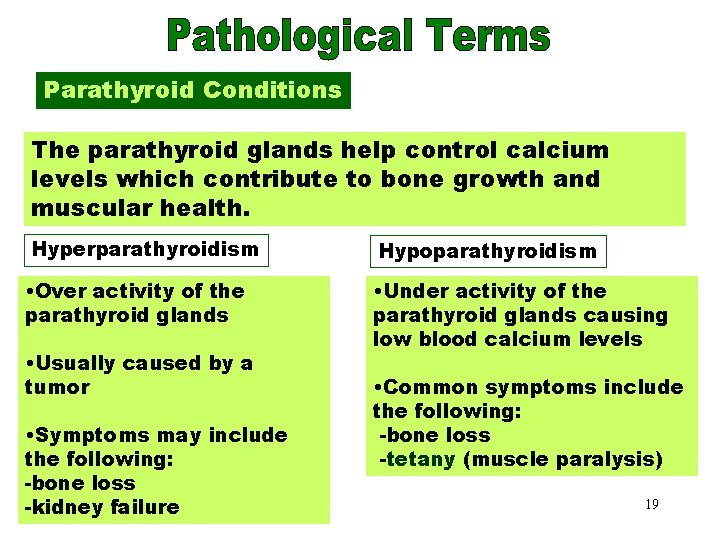 Pathological Terms

Parathyroid Conditions

The parathyroid glands help control calcium levels which contribute to bone growth and muscular health.

Hyperparathyroidism

•Over activity of the parathyroid glands

•Usually caused by a tumor

•Symptoms may include the following:
-bone loss
-kidney failure

Hypoparathyroidism

•Under activity of the parathyroid glands causing low blood calcium levels

•Common symptoms include the following:
-bone loss
-tetany (muscle paralysis)

19